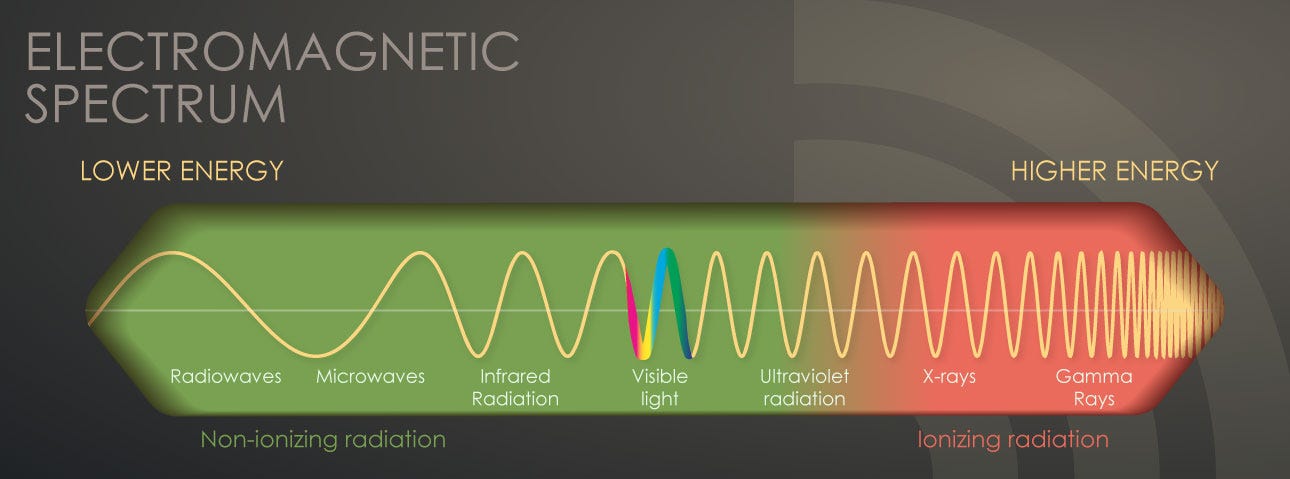 ELECTROMAGNETIC SPECTRUM

LOWER ENERGY

HIGHER ENERGY

Radiowaves

Microwaves

Infrared Radiation

Visible light

Ultraviolet radiation

X-rays

Gamma Rays

Non-ionizing radiation

Ionizing radiation